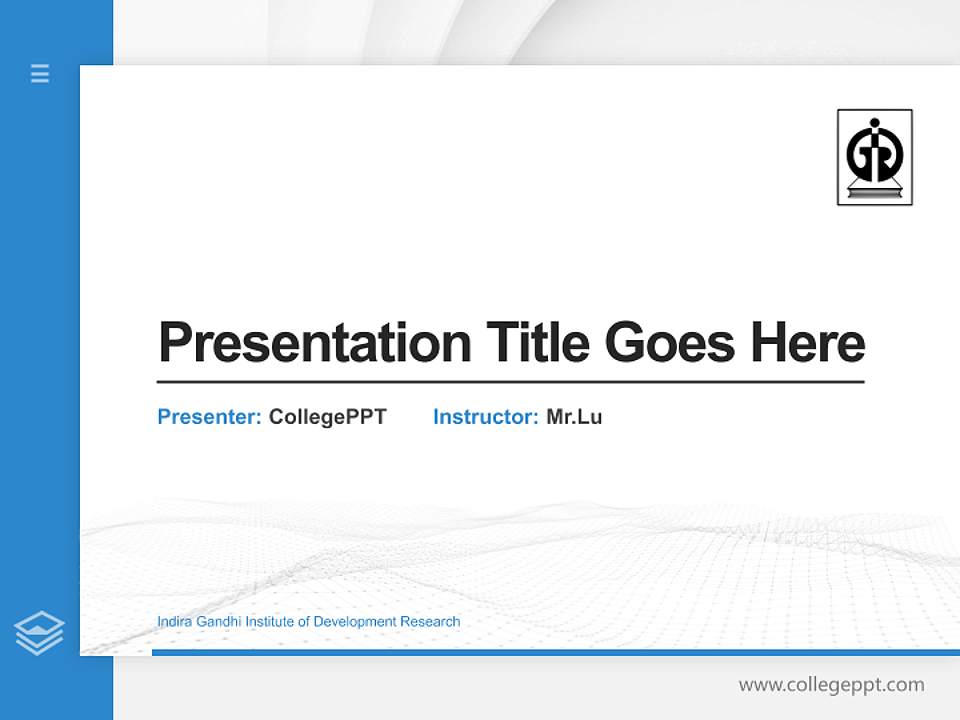 Presentation Title Goes Here

Presenter: CollegePPT Instructor: Mr.Lu

Indira Gandhi Institute of Development Research

www.collegeppt.com